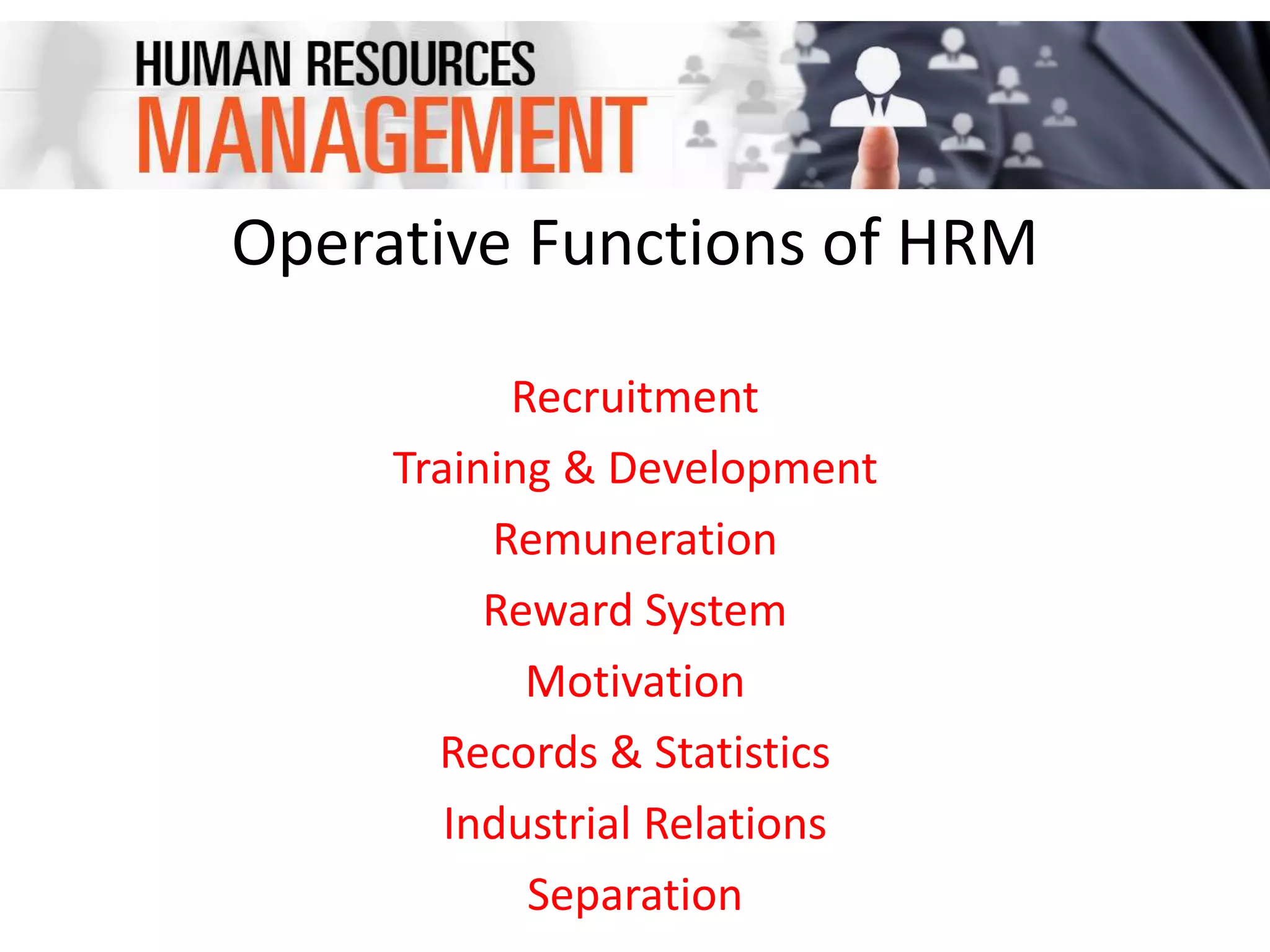 HUMAN RESOURCES
MANAGEMENT

Operative Functions of HRM

Recruitment
Training & Development
Remuneration
Reward System
Motivation
Records & Statistics
Industrial Relations
Separation